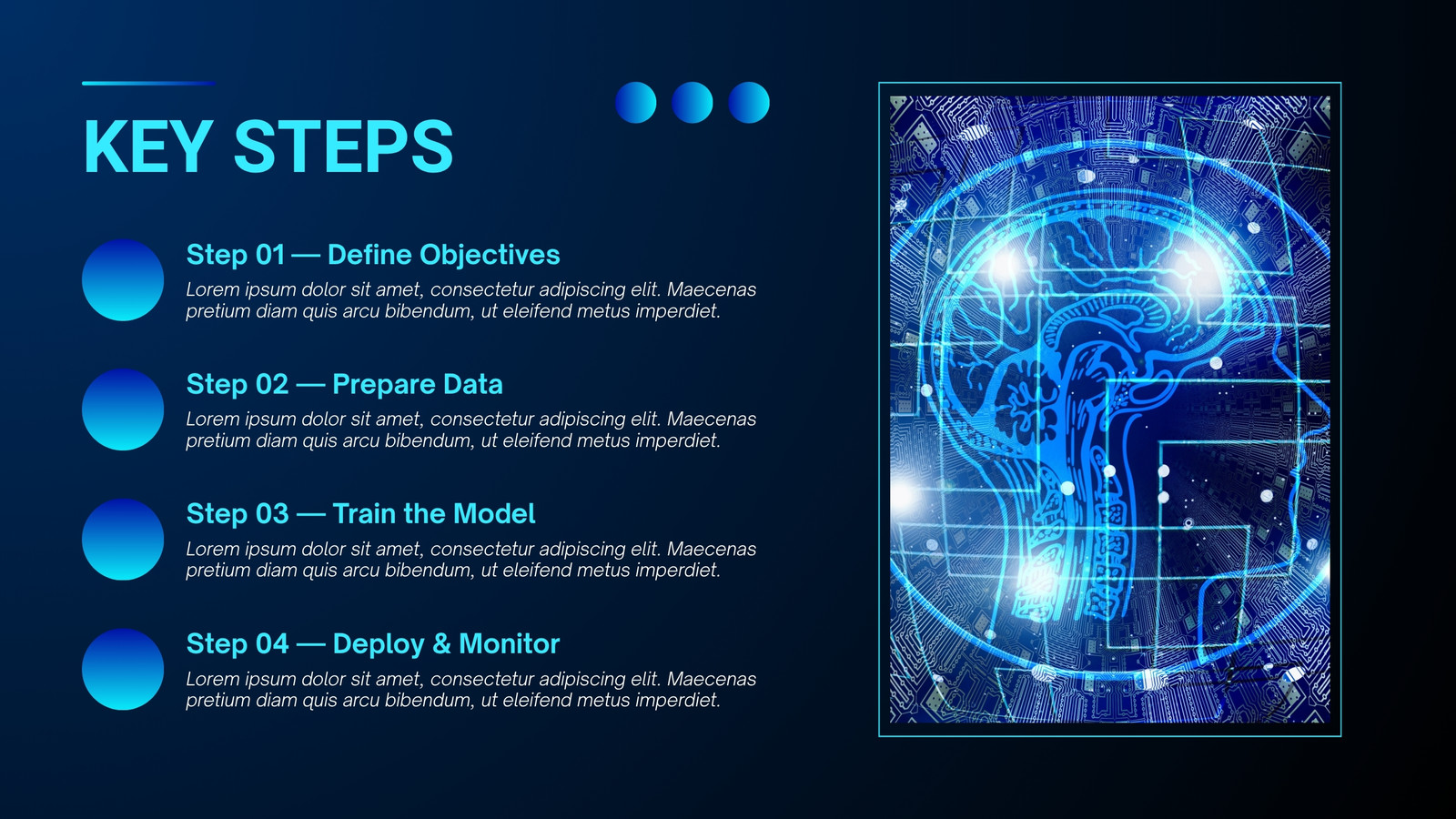 KEY STEPS

Step 01 — Define Objectives
Lorem ipsum dolor sit amet, consectetur adipiscing elit. Maecenas pretium diam quis arcu bibendum, ut eleifend metus imperdiet.

Step 02 — Prepare Data
Lorem ipsum dolor sit amet, consectetur adipiscing elit. Maecenas pretium diam quis arcu bibendum, ut eleifend metus imperdiet.

Step 03 — Train the Model
Lorem ipsum dolor sit amet, consectetur adipiscing elit. Maecenas pretium diam quis arcu bibendum, ut eleifend metus imperdiet.

Step 04 — Deploy & Monitor
Lorem ipsum dolor sit amet, consectetur adipiscing elit. Maecenas pretium diam quis arcu bibendum, ut eleifend metus imperdiet.